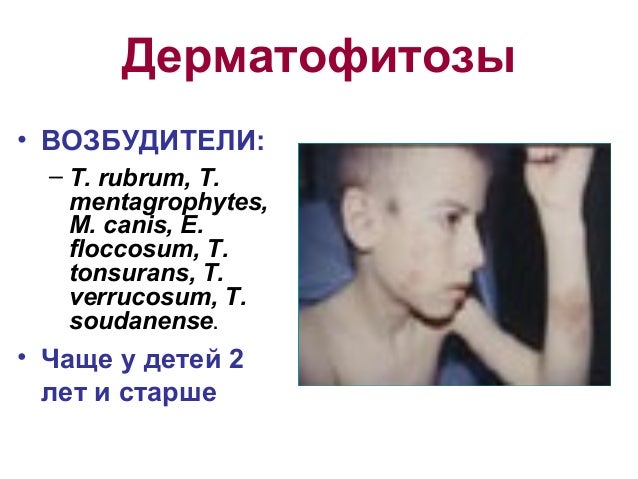 Дерматофитозы

• ВОЗБУДИТЕЛИ:
– T. rubrum, T. mentagrophytes, M. canis, E. floccosum, T. tonsurans, T. verrucosum, T. soudanense.

• Чаще у детей 2 лет и старше